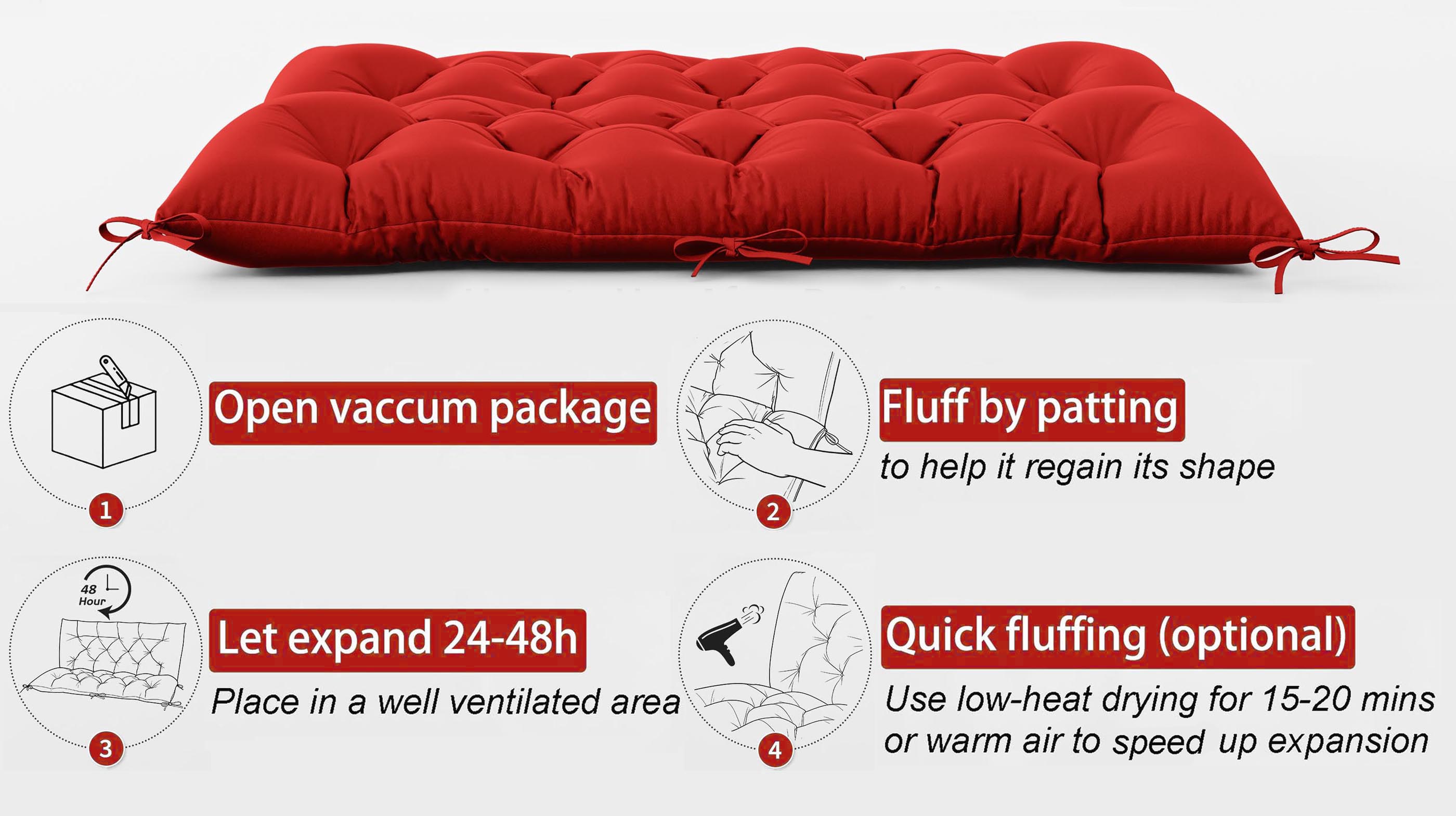 1

Open vaccum package

2

Fluff by patting

to help it regain its shape

48 Hour

3

Let expand 24-48h

Place in a well ventilated area

4

Quick fluffing (optional)

Use low-heat drying for 15-20 mins or warm air to speed up expansion